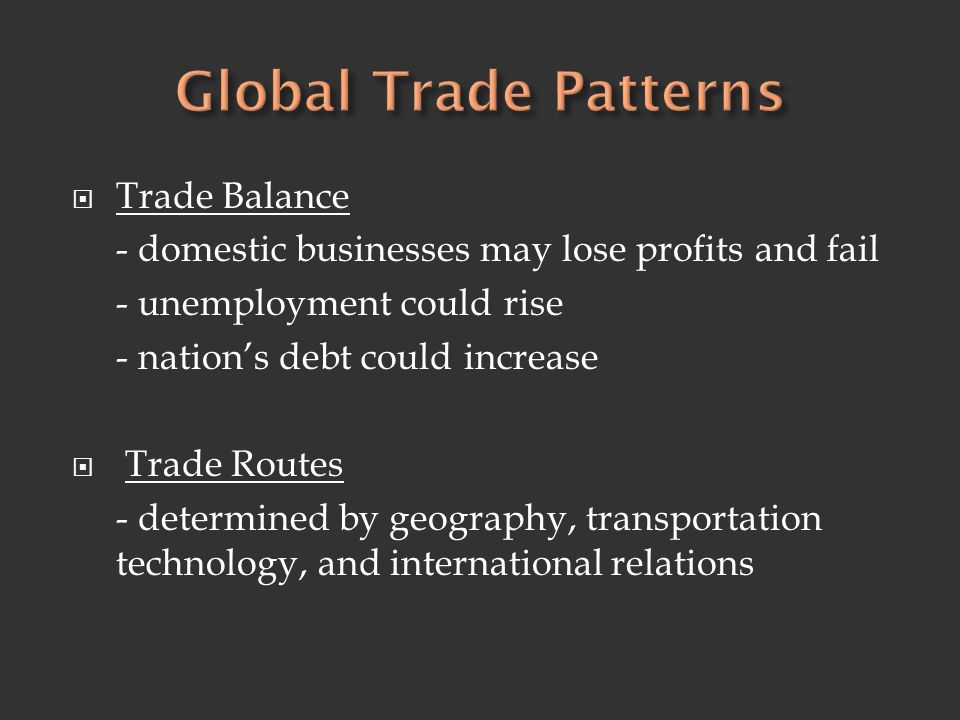 Global Trade Patterns

Trade Balance
- domestic businesses may lose profits and fail
- unemployment could rise
- nation’s debt could increase

Trade Routes
- determined by geography, transportation technology, and international relations